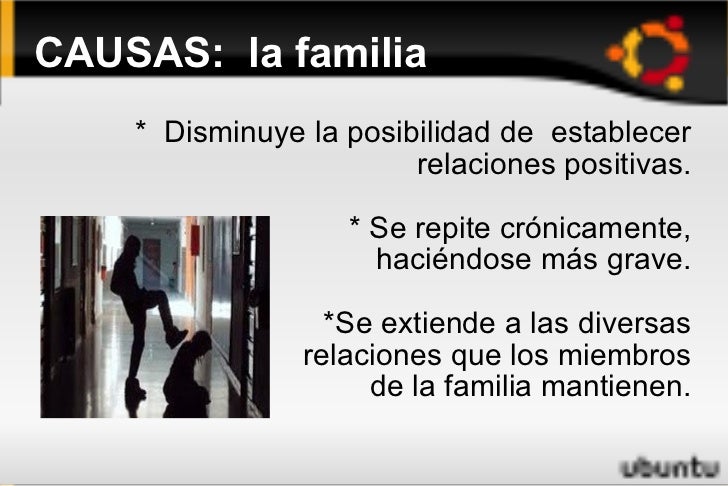 CAUSAS: la familia

* Disminuye la posibilidad de establecer relaciones positivas.

* Se repite crónicamente, haciéndose más grave.

*Se extiende a las diversas relaciones que los miembros de la familia mantienen.

ubuntu